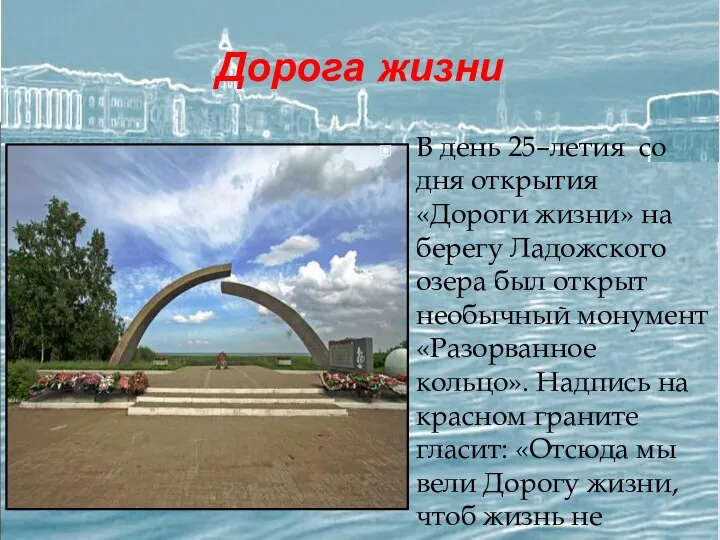 Дорога жизни

В день 25–летия со дня открытия «Дороги жизни» на берегу Ладожского озера был открыт необычный монумент «Разорванное кольцо». Надпись на красном граните гласит: «Отсюда мы вели Дорогу жизни, чтоб жизнь не